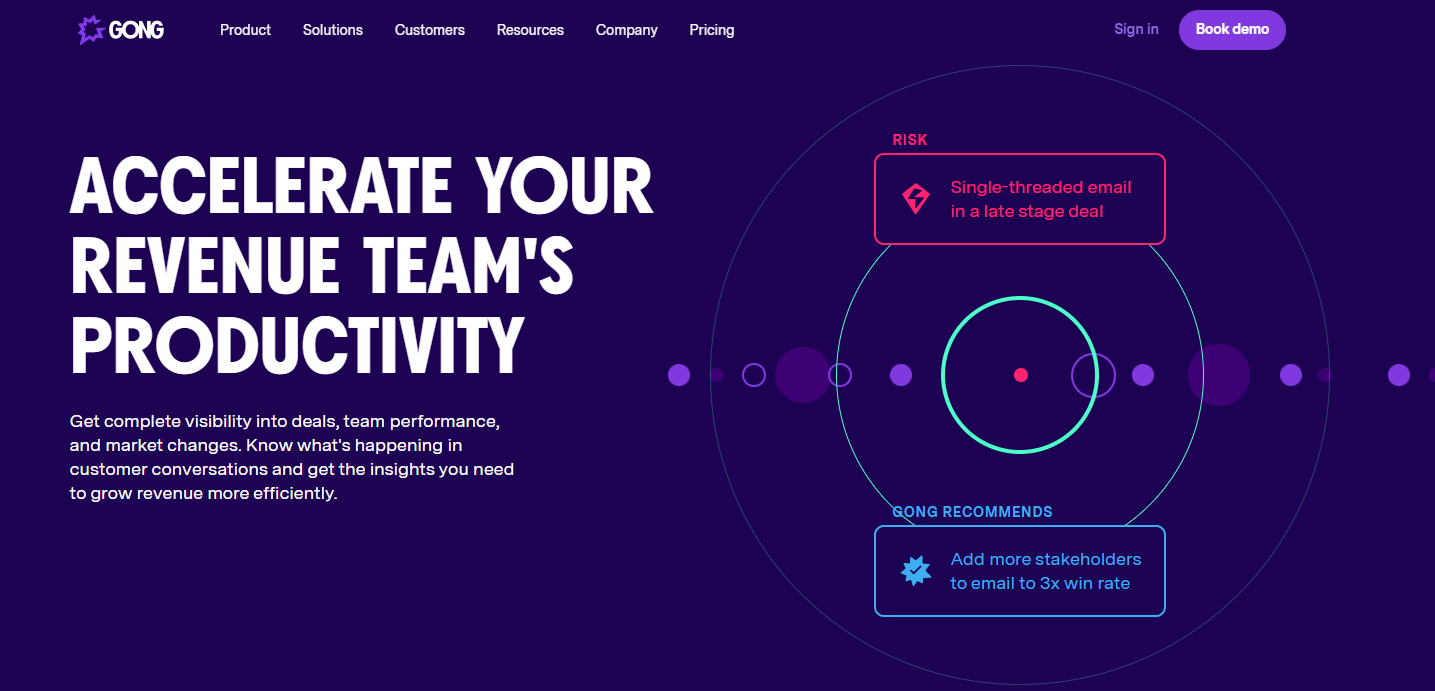 GONG

Product Solutions Customers Resources Company Pricing

Sign in Book demo

ACCELERATE YOUR REVENUE TEAM'S PRODUCTIVITY

Get complete visibility into deals, team performance, and market changes. Know what's happening in customer conversations and get the insights you need to grow revenue more efficiently.

RISK

Single-threaded email in a late stage deal

GONG RECOMMENDS

Add more stakeholders to email to 3x win rate